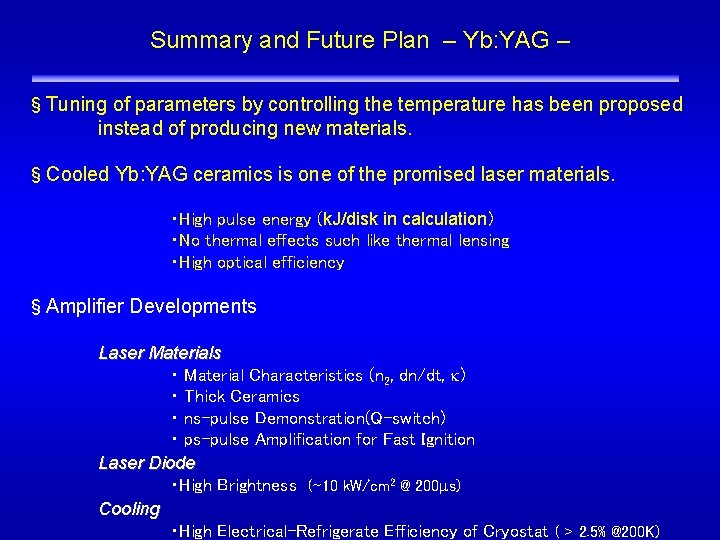 Summary and Future Plan – Yb:YAG –

§ Tuning of parameters by controlling the temperature has been proposed instead of producing new materials.

§ Cooled Yb:YAG ceramics is one of the promised laser materials.

・High pulse energy (kJ/disk in calculation)
・No thermal effects such like thermal lensing
・High optical efficiency

§ Amplifier Developments

Laser Materials
・ Material Characteristics ($n_2$, dn/dt, $\kappa$)
・ Thick Ceramics
・ ns-pulse Demonstration(Q-switch)
・ ps-pulse Amplification for Fast Ignition

Laser Diode
・High Brightness (~10 kW/cm$^2$ @ 200$\mu$s)

Cooling
・High Electrical-Refrigerate Efficiency of Cryostat ( > 2.5% @200K)